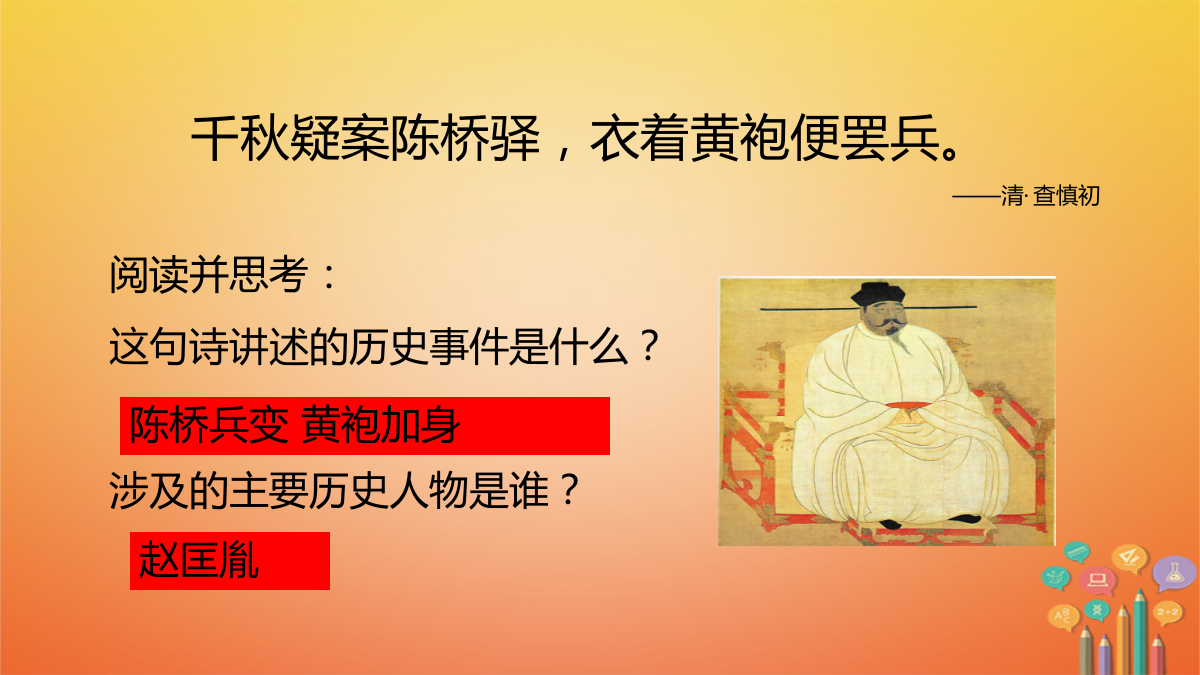 千秋疑案陈桥驿，衣着黄袍便罢兵。

——清·查慎初

阅读并思考：

这句诗讲述的历史事件是什么？

陈桥兵变 黄袍加身

涉及的主要历史人物是谁？

赵匡胤

ABC

2+2